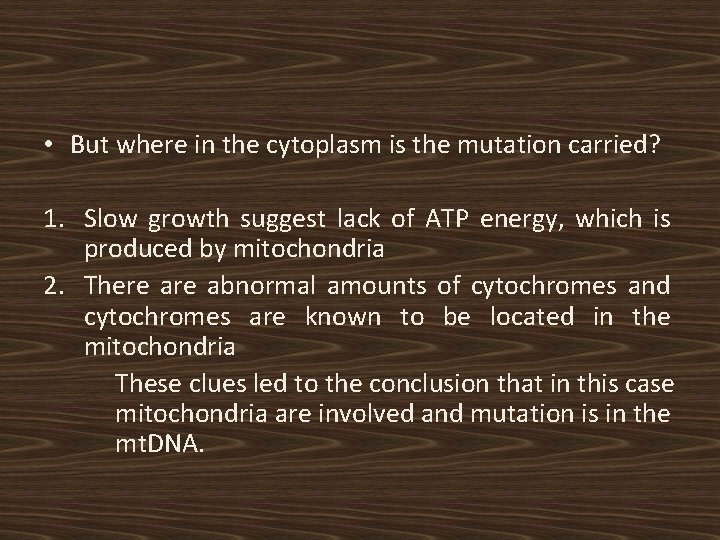 • But where in the cytoplasm is the mutation carried?

1. Slow growth suggest lack of ATP energy, which is produced by mitochondria
2. There are abnormal amounts of cytochromes and cytochromes are known to be located in the mitochondria

These clues led to the conclusion that in this case mitochondria are involved and mutation is in the mtDNA.